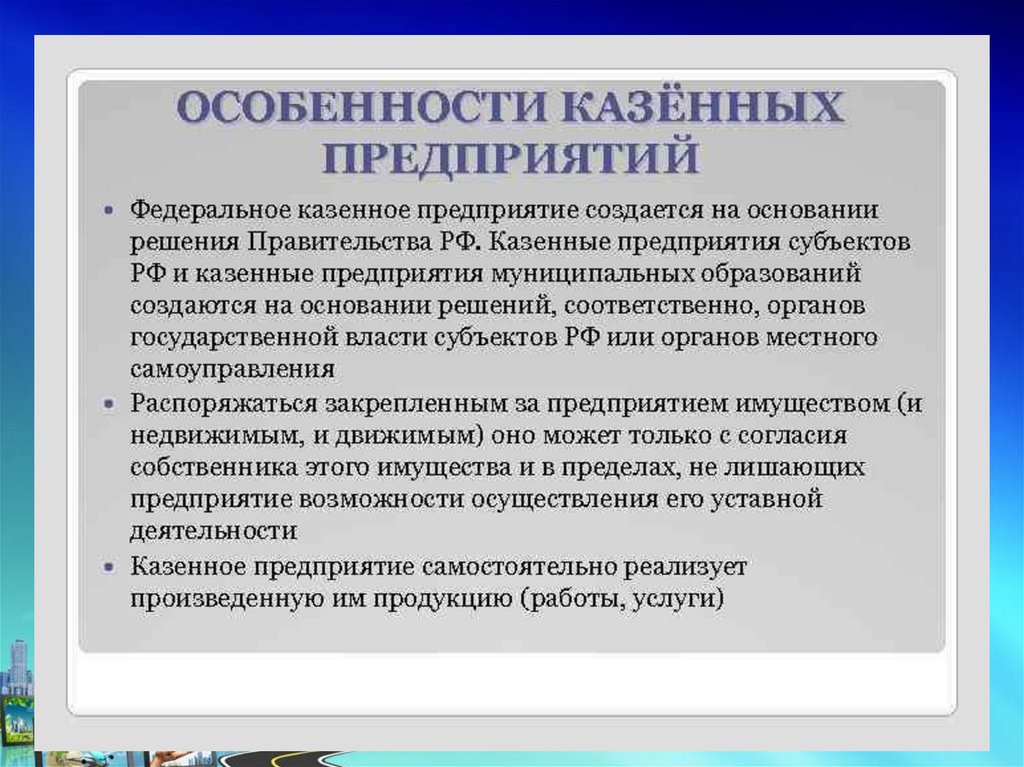 ОСОБЕННОСТИ КАЗЁННЫХ ПРЕДПРИЯТИЙ

• Федеральное казенное предприятие создается на основании решения Правительства РФ. Казенные предприятия субъектов РФ и казенные предприятия муниципальных образований создаются на основании решений, соответственно, органов государственной власти субъектов РФ или органов местного самоуправления

• Распоряжаться закрепленным за предприятием имуществом (и недвижимым, и движимым) оно может только с согласия собственника этого имущества и в пределах, не лишающих предприятие возможности осуществления его уставной деятельности

• Казенное предприятие самостоятельно реализует произведенную им продукцию (работы, услуги)